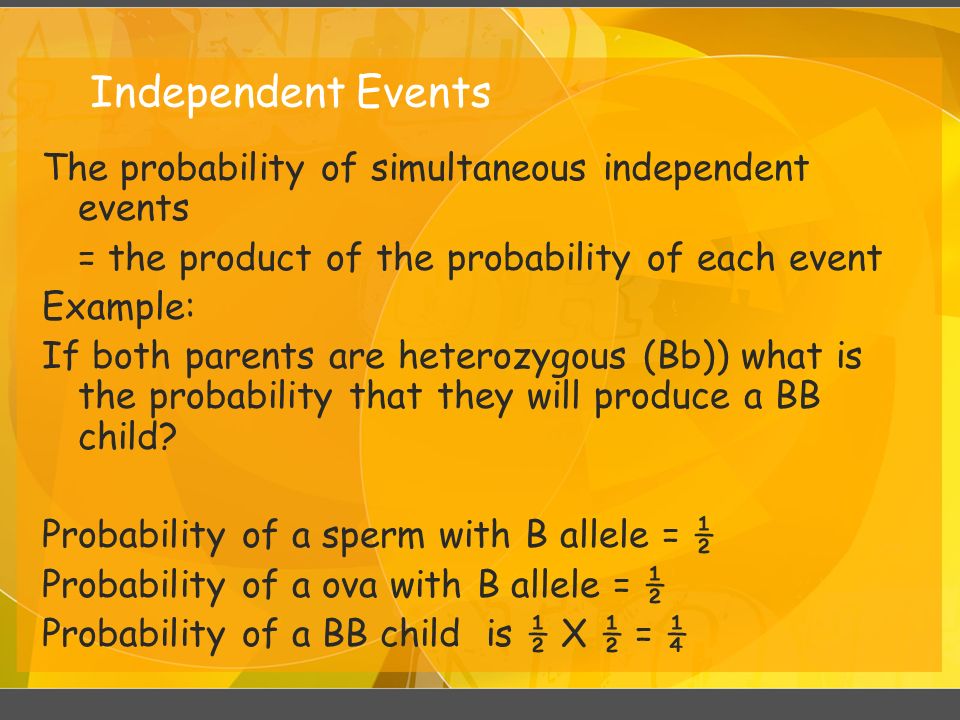 Independent Events

The probability of simultaneous independent events

= the product of the probability of each event

Example:

If both parents are heterozygous (Bb)) what is the probability that they will produce a BB child?

Probability of a sperm with B allele = $\frac{1}{2}$

Probability of a ova with B allele = $\frac{1}{2}$

Probability of a BB child is $\frac{1}{2}$ X $\frac{1}{2}$ = $\frac{1}{4}$